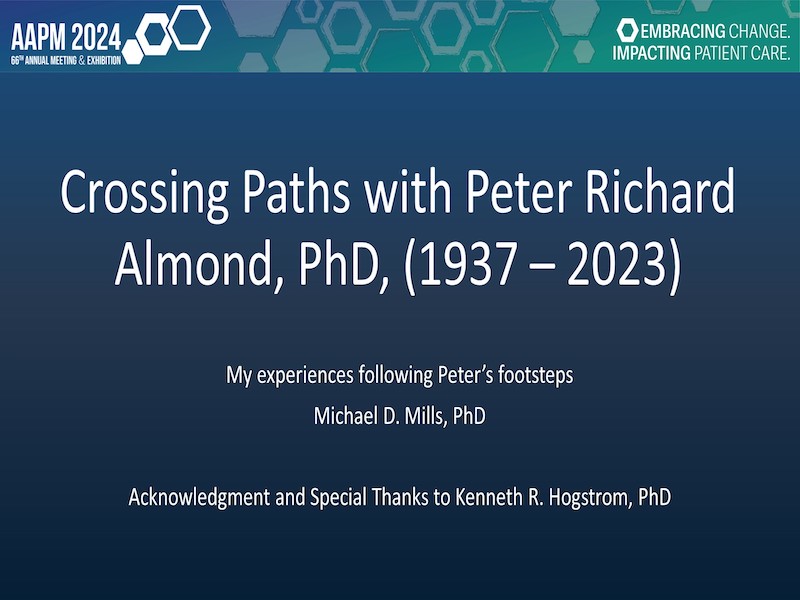 AAPM 2024
66TH ANNUAL MEETING & EXHIBITION

EMBRACING CHANGE.
IMPACTING PATIENT CARE.

Crossing Paths with Peter Richard Almond, PhD, (1937 – 2023)

My experiences following Peter's footsteps

Michael D. Mills, PhD

Acknowledgment and Special Thanks to Kenneth R. Hogstrom, PhD